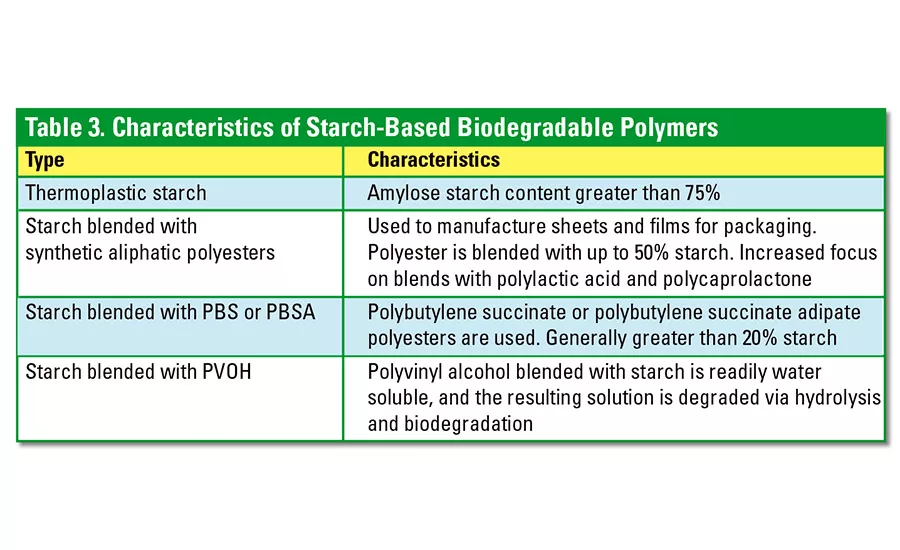 Table 3. Characteristics of Starch-Based Biodegradable Polymers

| Type | Characteristics |
|---|---|
| Thermoplastic starch | Amylose starch content greater than 75% |
| Starch blended with synthetic aliphatic polyesters | Used to manufacture sheets and films for packaging. Polyester is blended with up to 50% starch. Increased focus on blends with polylactic acid and polycaprolactone |
| Starch blended with PBS or PBSA | Polybutylene succinate or polybutylene succinate adipate polyesters are used. Generally greater than 20% starch |
| Starch blended with PVOH | Polyvinyl alcohol blended with starch is readily water soluble, and the resulting solution is degraded via hydrolysis and biodegradation |